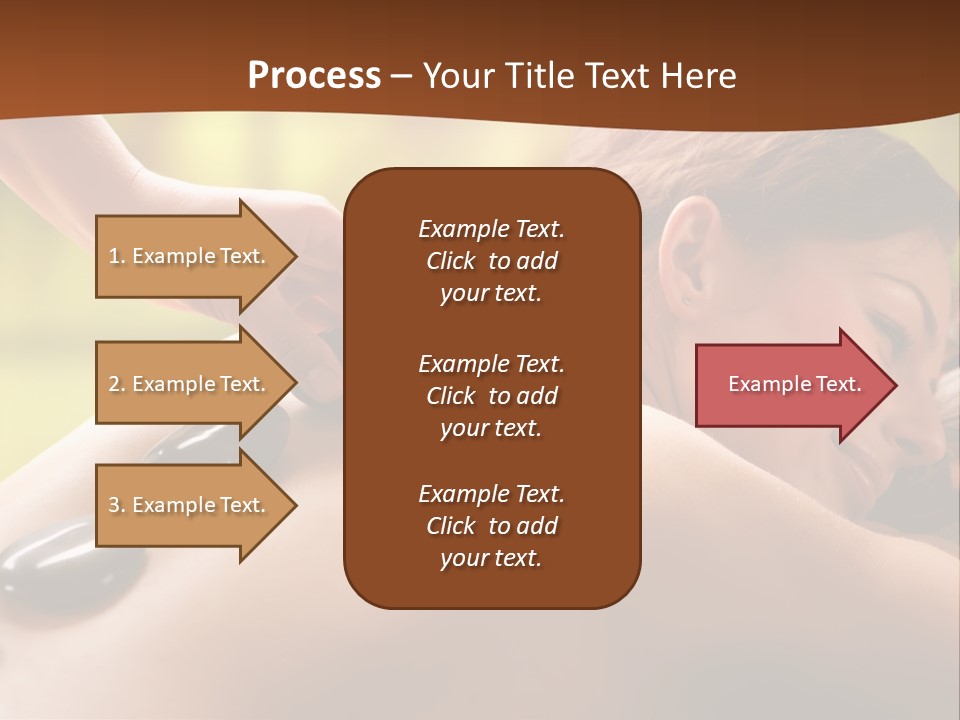 Process – Your Title Text Here

1. Example Text.

2. Example Text.

3. Example Text.

Example Text. Click to add your text.

Example Text. Click to add your text.

Example Text. Click to add your text.

Example Text.